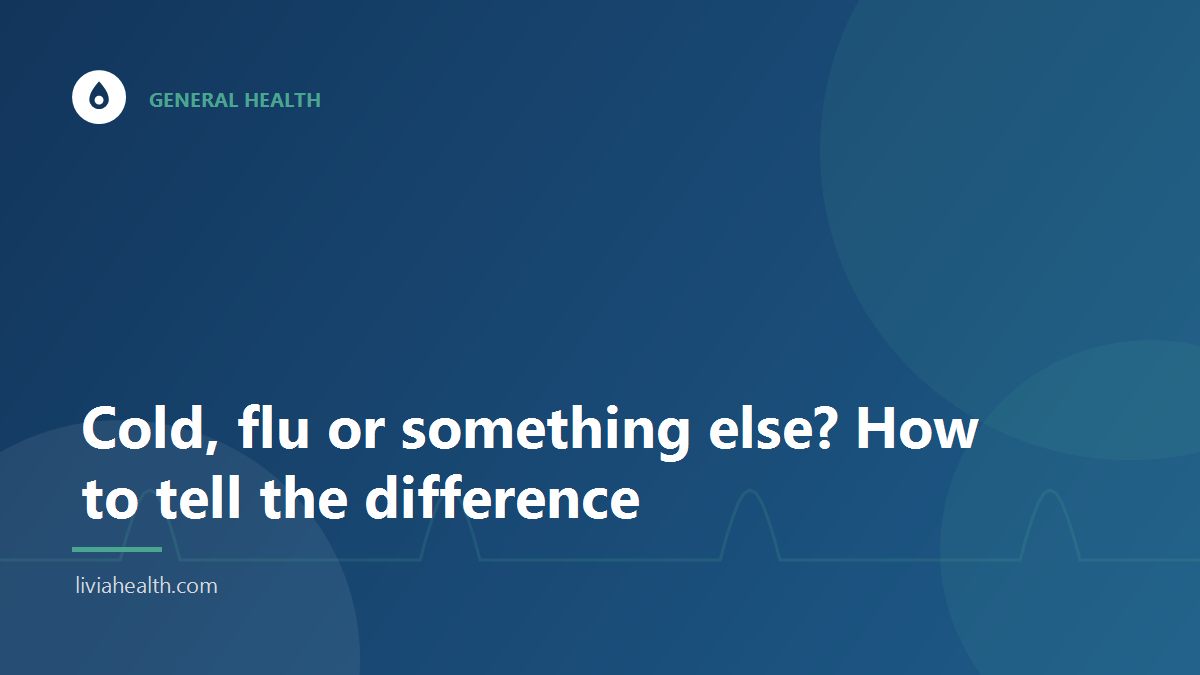 GENERAL HEALTH

Cold, flu or something else? How to tell the difference

liviahealth.com